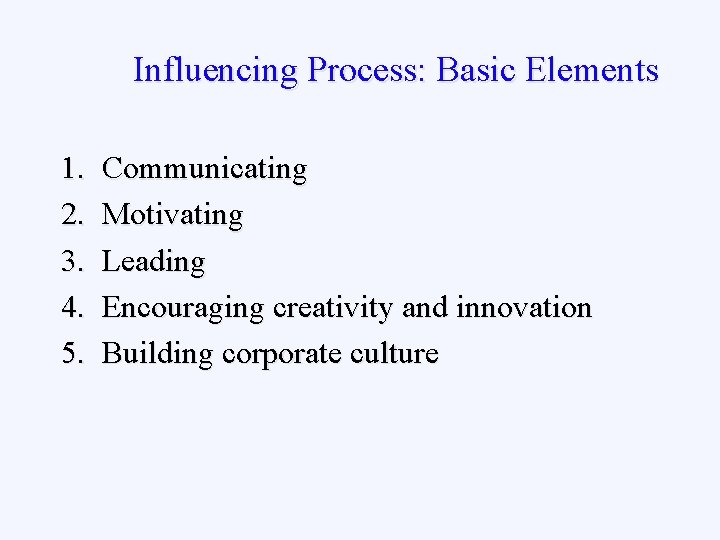 Influencing Process: Basic Elements

1. Communicating
2. Motivating
3. Leading
4. Encouraging creativity and innovation
5. Building corporate culture